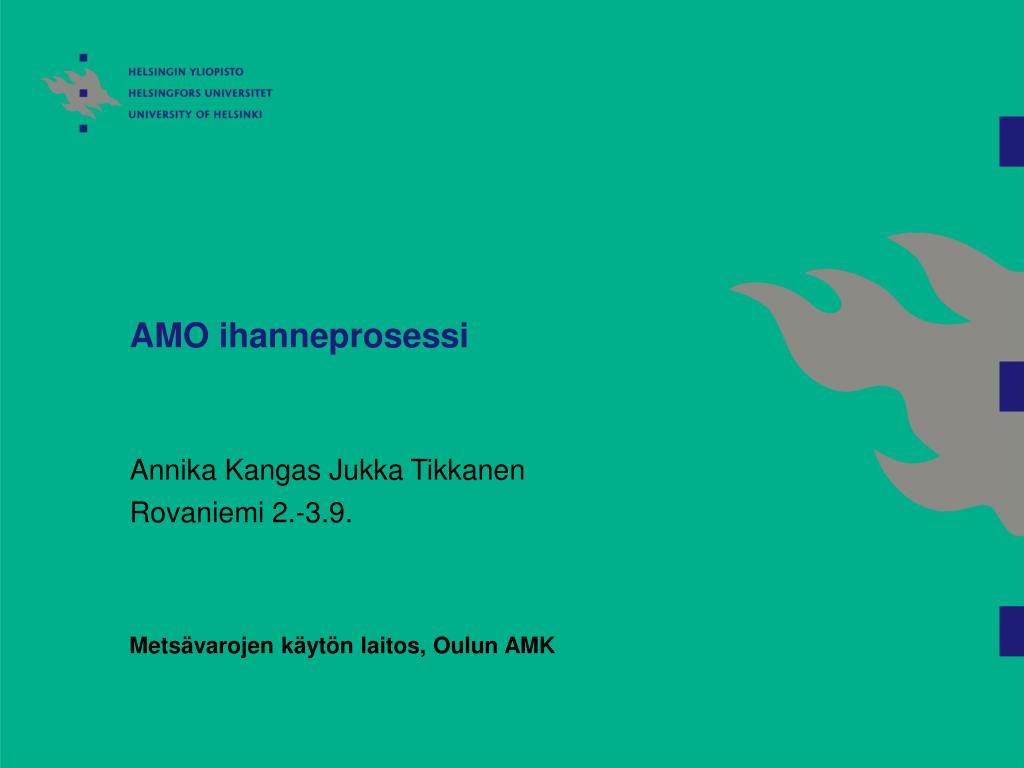 HELSINGIN YLIOPISTO
HELSINGFORS UNIVERSITET
UNIVERSITY OF HELSINKI

AMO ihanneprosessi

Annika Kangas Jukka Tikkanen
Rovaniemi 2.-3.9.

Metsävarojen käytön laitos, Oulun AMK